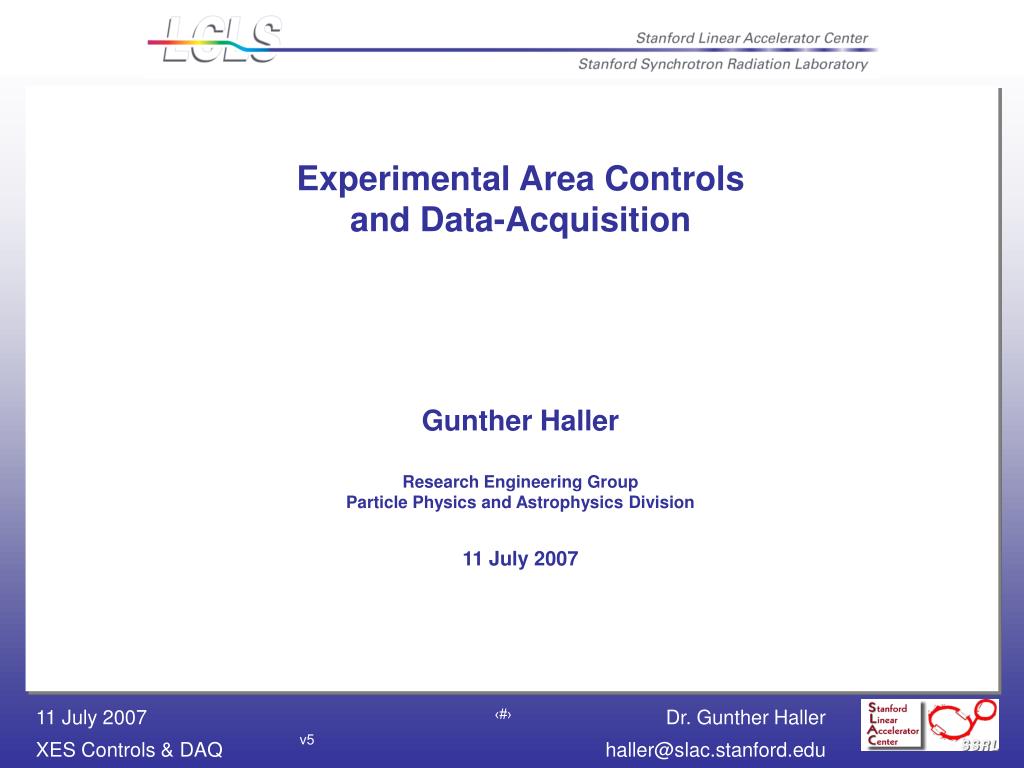 LCLS

Stanford Linear Accelerator Center

Stanford Synchrotron Radiation Laboratory

Experimental Area Controls and Data-Acquisition

Gunther Haller

Research Engineering Group
Particle Physics and Astrophysics Division

11 July 2007

11 July 2007

XES Controls & DAQ

‹#›

v5

Dr. Gunther Haller

haller@slac.stanford.edu

Stanford Linear Accelerator Center

SSRL